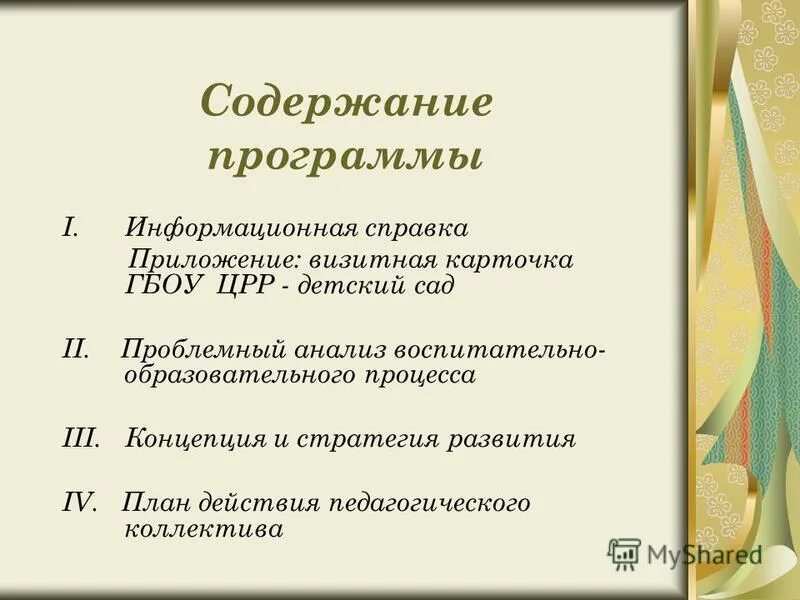 Содержание программы

I. Информационная справка
Приложение: визитная карточка ГБОУ ЦРР - детский сад

II. Проблемный анализ воспитательно-образовательного процесса

III. Концепция и стратегия развития

IV. План действия педагогического коллектива

MyShared